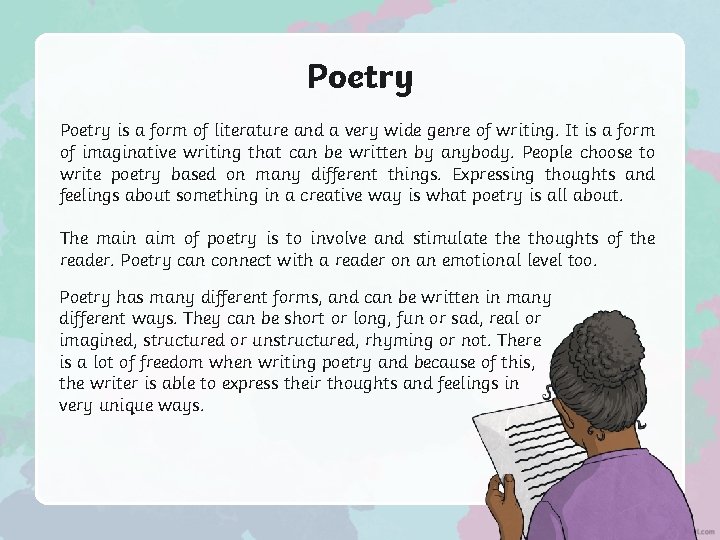 Poetry

Poetry is a form of literature and a very wide genre of writing. It is a form of imaginative writing that can be written by anybody. People choose to write poetry based on many different things. Expressing thoughts and feelings about something in a creative way is what poetry is all about.

The main aim of poetry is to involve and stimulate the thoughts of the reader. Poetry can connect with a reader on an emotional level too.

Poetry has many different forms, and can be written in many different ways. They can be short or long, fun or sad, real or imagined, structured or unstructured, rhyming or not. There is a lot of freedom when writing poetry and because of this, the writer is able to express their thoughts and feelings in very unique ways.